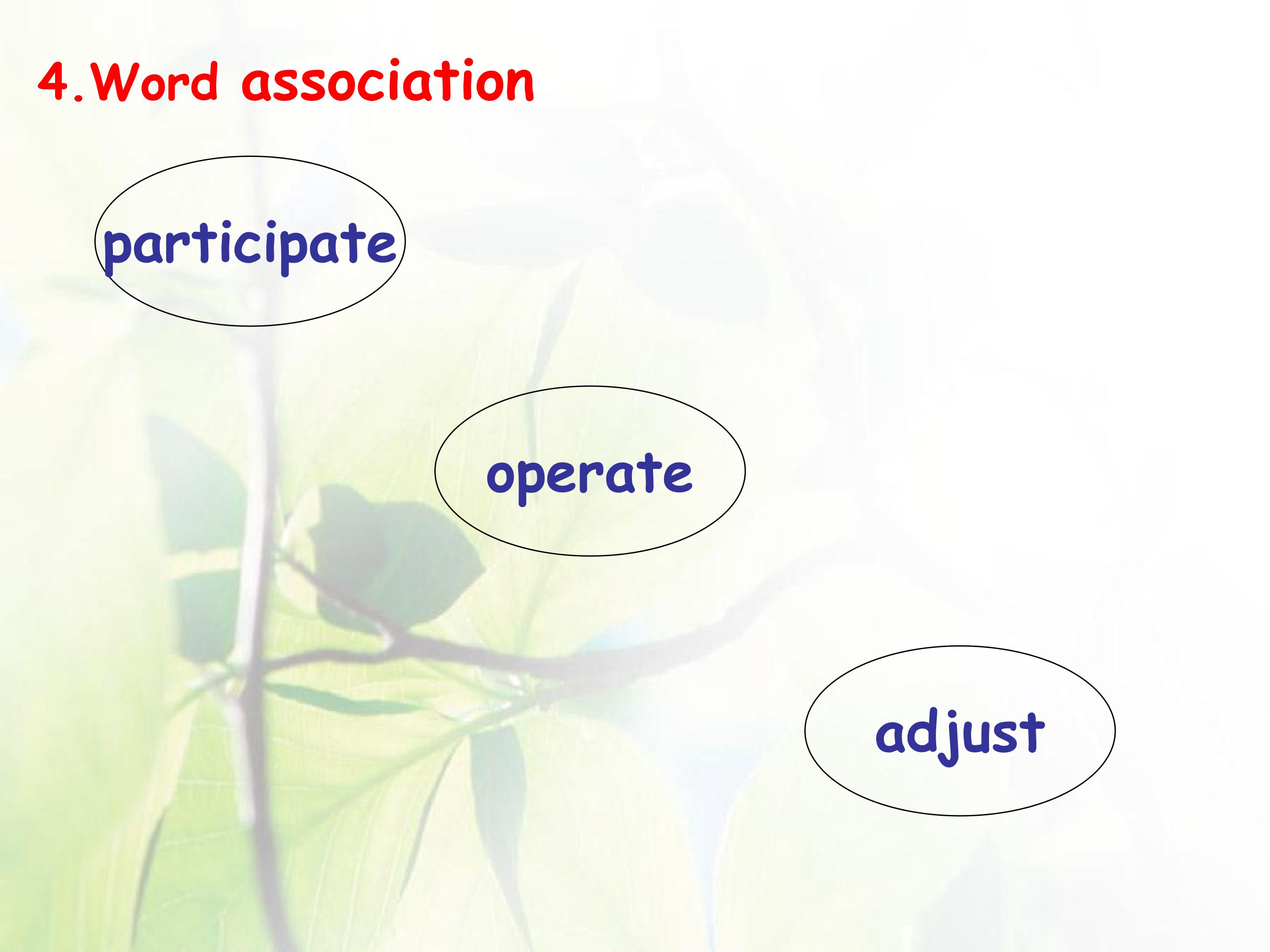 4.Word association

participate

operate

adjust